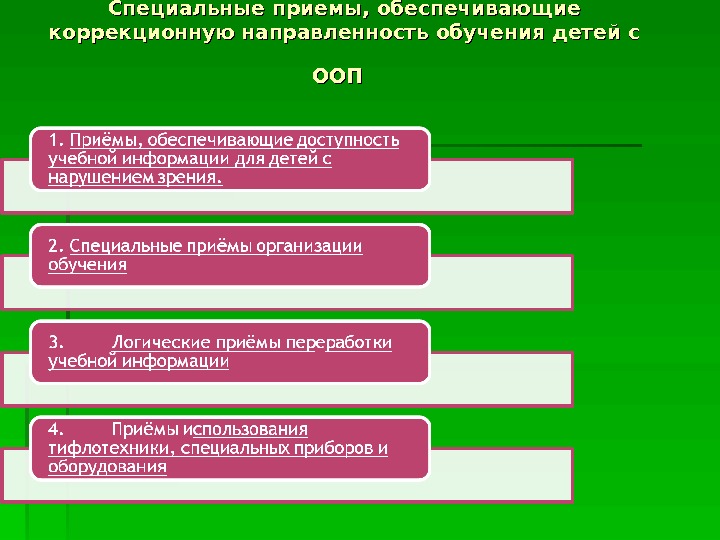 Специальные приемы, обеспечивающие коррекционную направленность обучения детей с

ООП

1. Приёмы, обеспечивающие доступность учебной информации для детей с нарушением зрения.

2. Специальные приёмы организации обучения

3. Логические приёмы переработки учебной информации

4. Приёмы использования тифлотехники, специальных приборов и оборудования